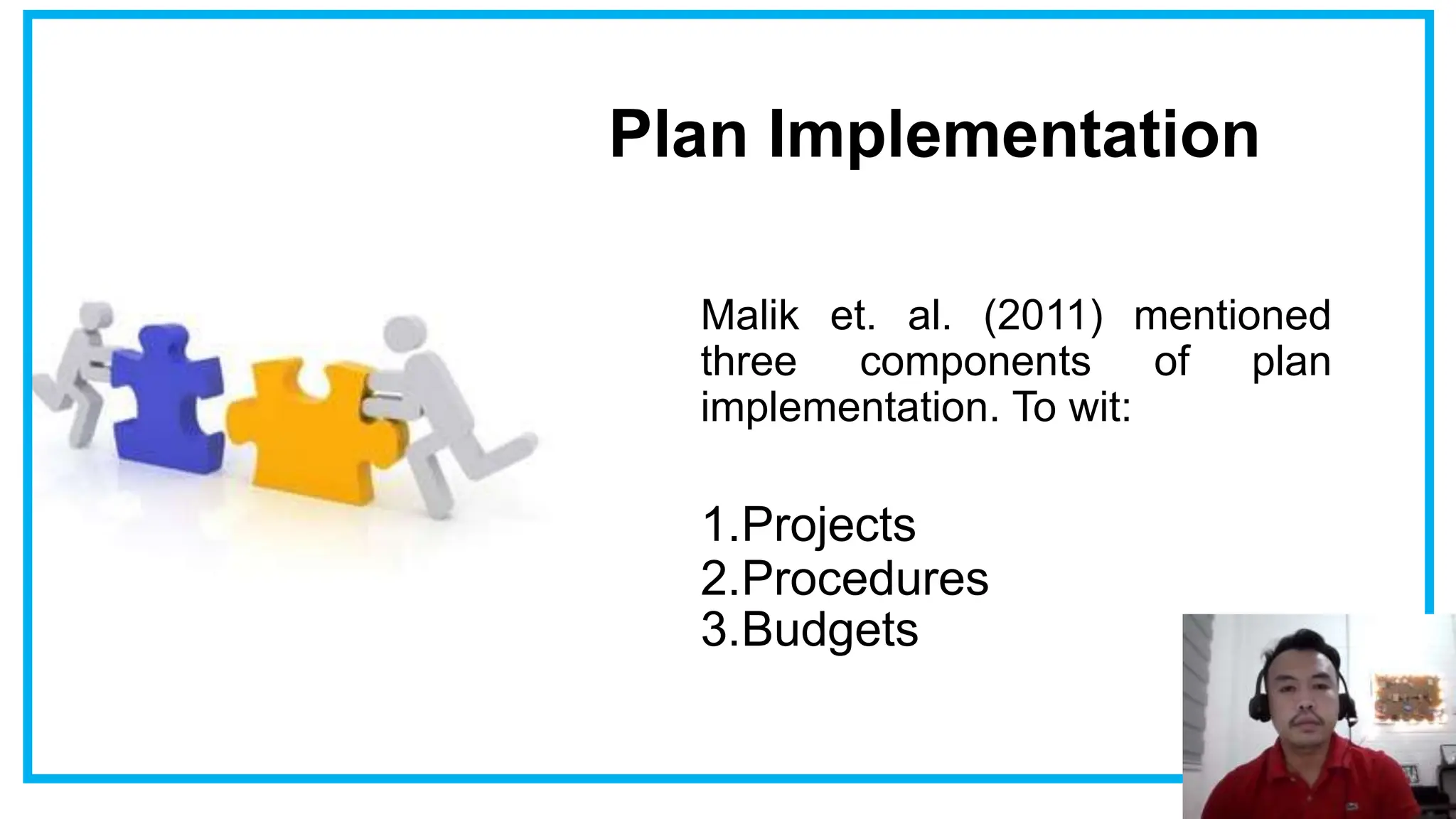 Plan Implementation

Malik et. al. (2011) mentioned three components of plan implementation. To wit:

1.Projects
2.Procedures
3.Budgets